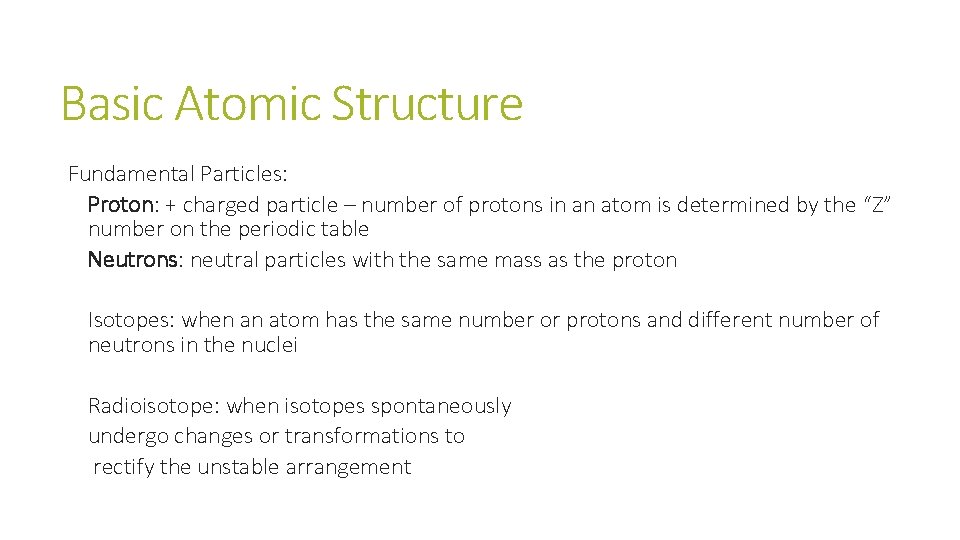 Basic Atomic Structure

Fundamental Particles:

Proton: + charged particle – number of protons in an atom is determined by the "Z" number on the periodic table

Neutrons: neutral particles with the same mass as the proton

Isotopes: when an atom has the same number or protons and different number of neutrons in the nuclei

Radioisotope: when isotopes spontaneously undergo changes or transformations to rectify the unstable arrangement